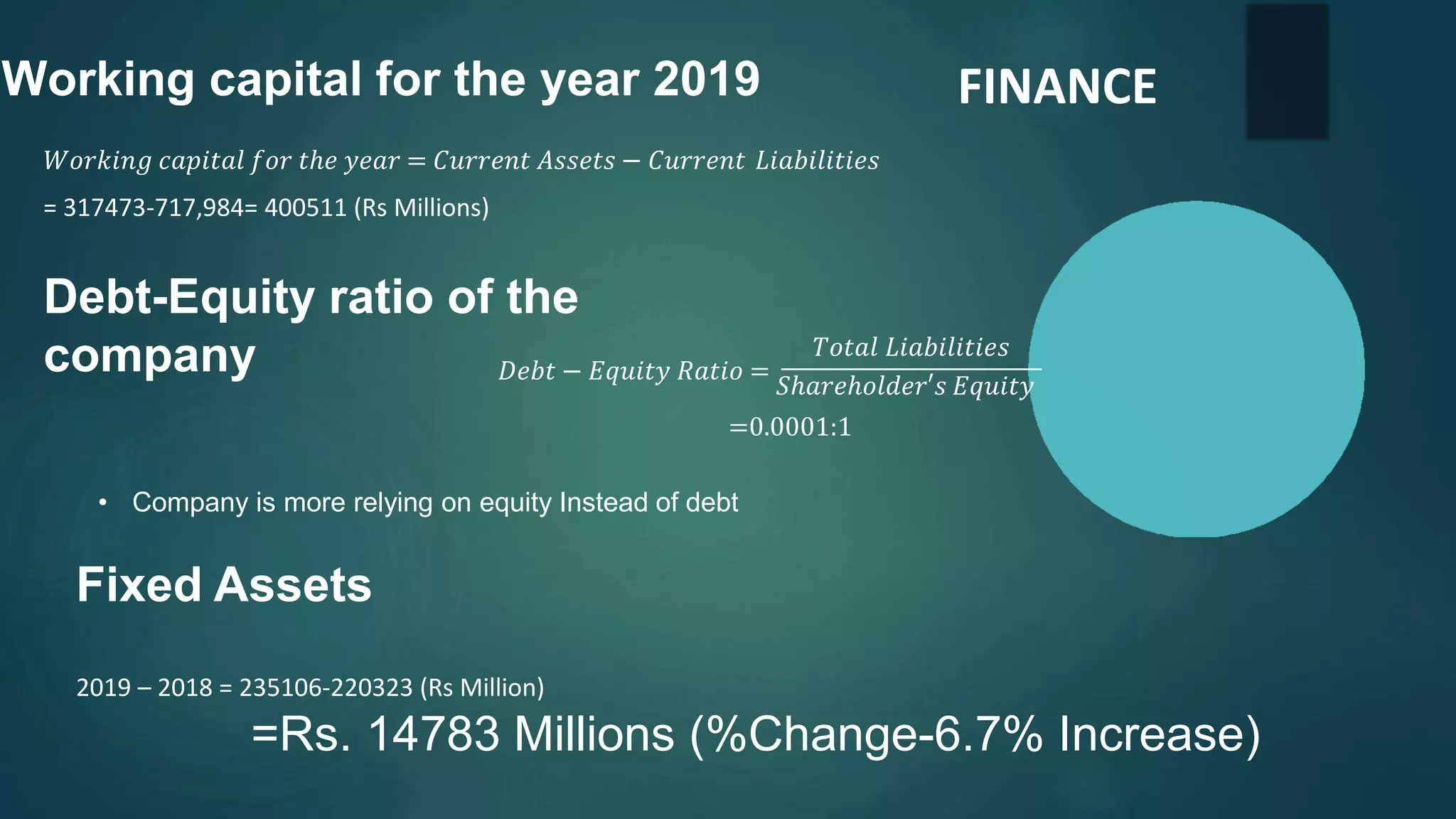 Working capital for the year 2019

FINANCE

$Working\ capital\ for\ the\ year = Current\ Assets - Current\ Liabilities$

= 317473-717,984= 400511 (Rs Millions)

Debt-Equity ratio of the company

$Debt - Equity\ Ratio = \frac{Total\ Liabilities}{Shareholder's\ Equity}$

$=0.0001:1$

• Company is more relying on equity Instead of debt

Fixed Assets

2019 – 2018 = 235106-220323 (Rs Million)

=Rs. 14783 Millions (%Change-6.7% Increase)